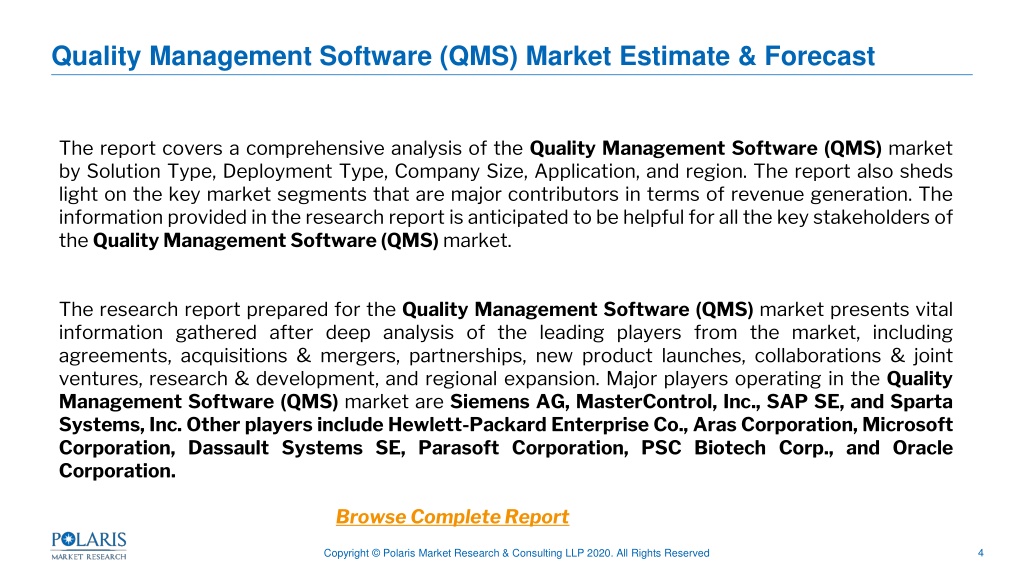 Quality Management Software (QMS) Market Estimate & Forecast

The report covers a comprehensive analysis of the Quality Management Software (QMS) market by Solution Type, Deployment Type, Company Size, Application, and region. The report also sheds light on the key market segments that are major contributors in terms of revenue generation. The information provided in the research report is anticipated to be helpful for all the key stakeholders of the Quality Management Software (QMS) market.

The research report prepared for the Quality Management Software (QMS) market presents vital information gathered after deep analysis of the leading players from the market, including agreements, acquisitions & mergers, partnerships, new product launches, collaborations & joint ventures, research & development, and regional expansion. Major players operating in the Quality Management Software (QMS) market are Siemens AG, MasterControl, Inc., SAP SE, and Sparta Systems, Inc. Other players include Hewlett-Packard Enterprise Co., Aras Corporation, Microsoft Corporation, Dassault Systems SE, Parasoft Corporation, PSC Biotech Corp., and Oracle Corporation.

Browse Complete Report

POLARIS MARKET RESEARCH

Copyright © Polaris Market Research & Consulting LLP 2020. All Rights Reserved

4